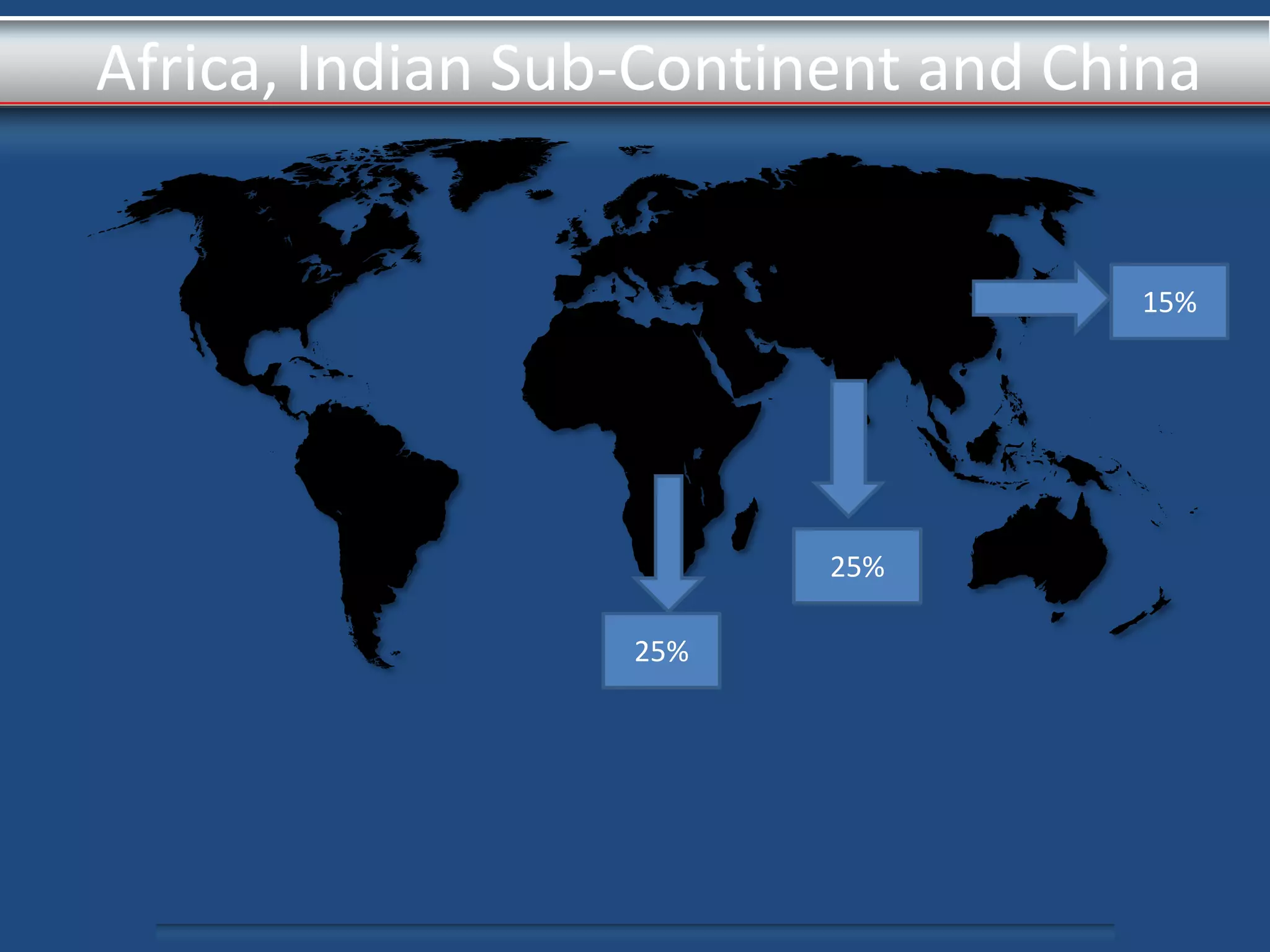 Africa, Indian Sub-Continent and China

15%

25%

25%